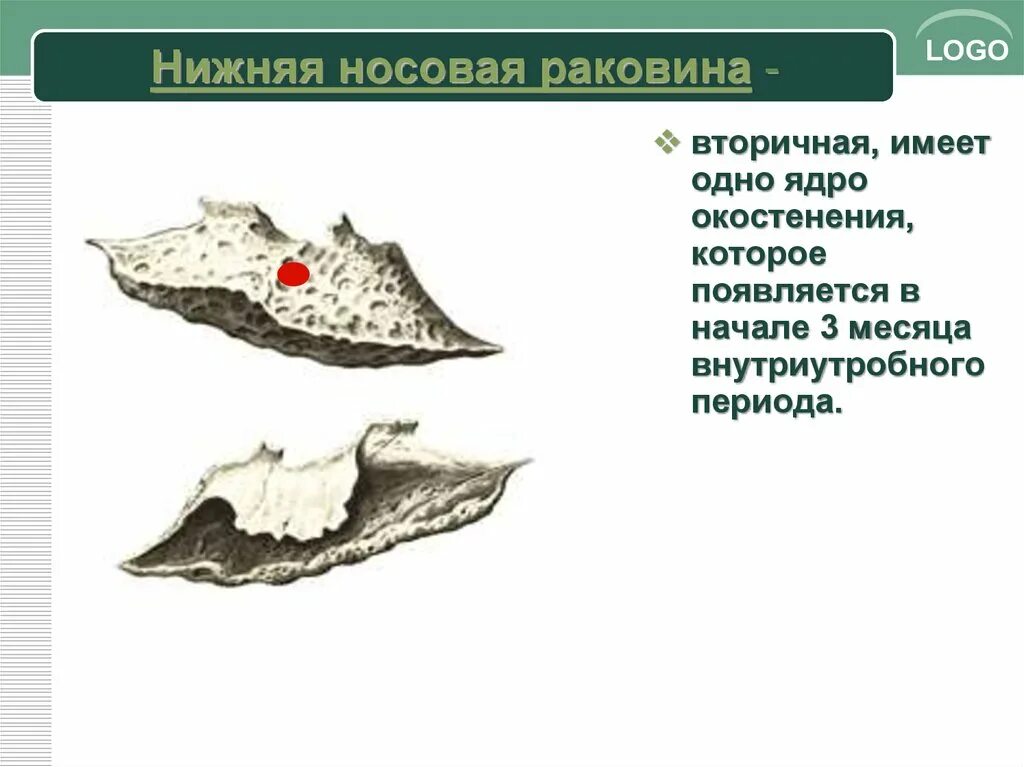 Нижняя носовая раковина -

LOGO

вторичная, имеет одно ядро окостенения, которое появляется в начале 3 месяца внутриутробного периода.